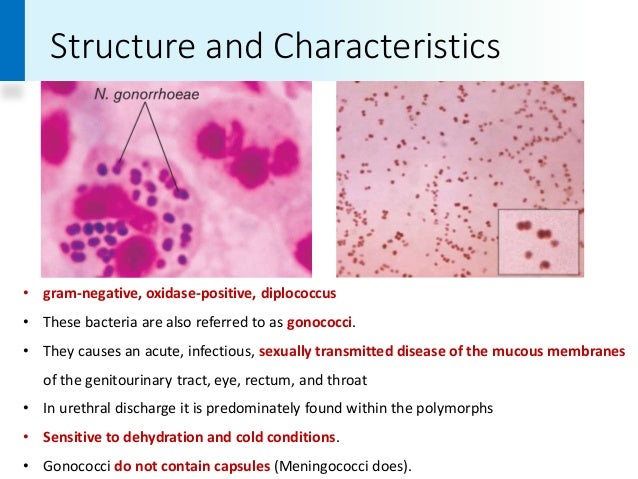 Structure and Characteristics

N. gonorrhoeae

• gram-negative, oxidase-positive, diplococcus
• These bacteria are also referred to as gonococci.
• They causes an acute, infectious, sexually transmitted disease of the mucous membranes of the genitourinary tract, eye, rectum, and throat
• In urethral discharge it is predominately found within the polymorphs
• Sensitive to dehydration and cold conditions.
• Gonococci do not contain capsules (Meningococci does).